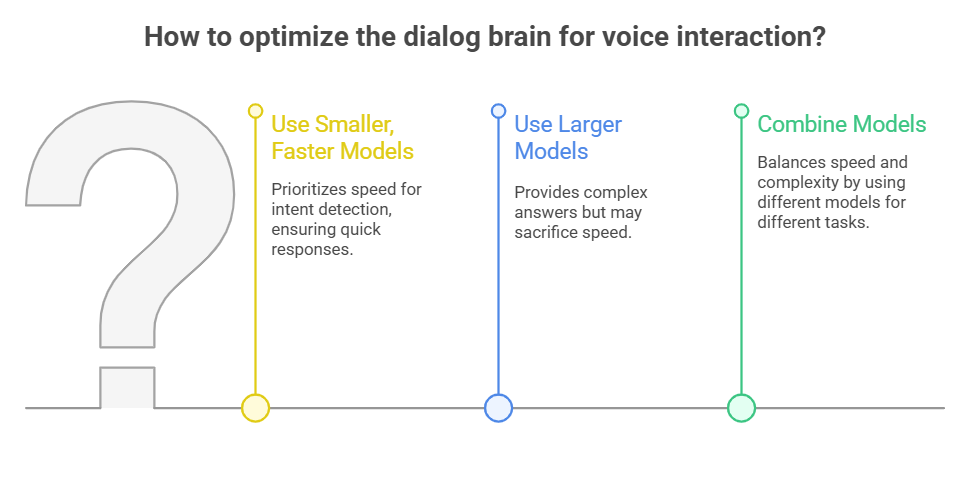 How to optimize the dialog brain for voice interaction?

Use Smaller, Faster Models

Prioritizes speed for intent detection, ensuring quick responses.

Use Larger Models

Provides complex answers but may sacrifice speed.

Combine Models

Balances speed and complexity by using different models for different tasks.